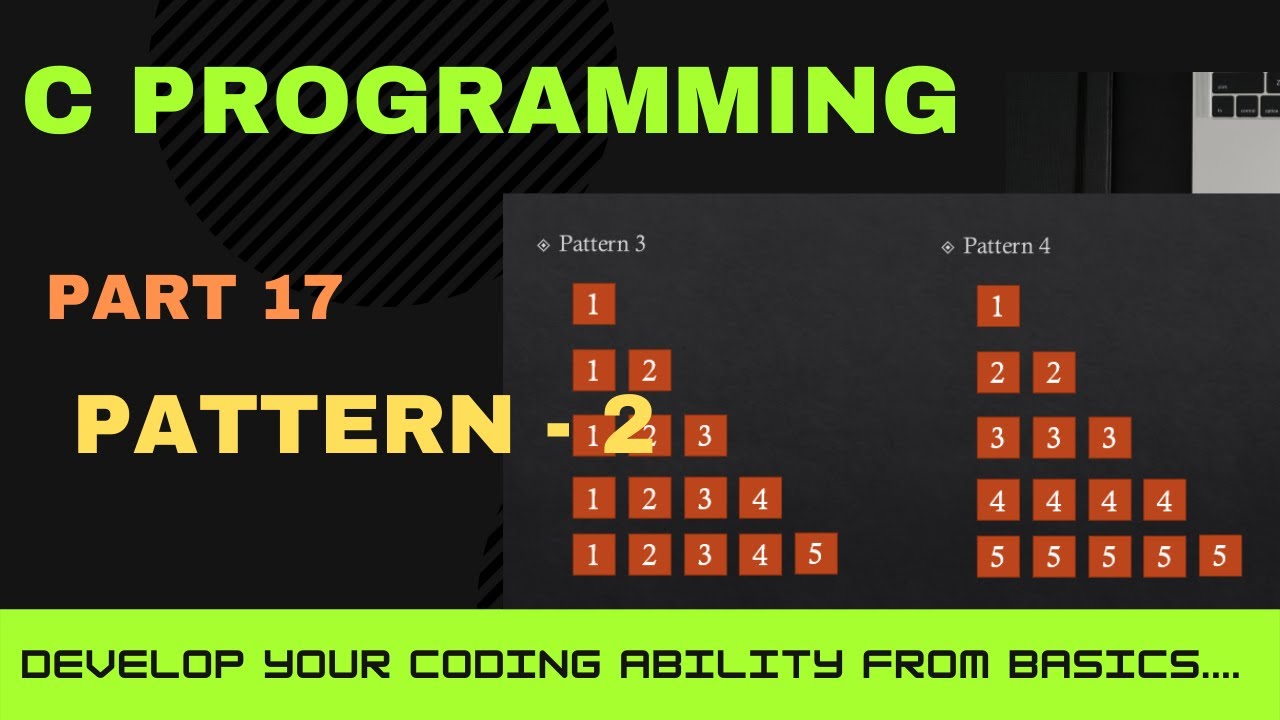 C PROGRAMMING

PART 17

PATTERN - 2

Pattern 3

1
1 2
1 2 3
1 2 3 4
1 2 3 4 5

Pattern 4

1
2 2
3 3 3
4 4 4 4
5 5 5 5 5

DEVELOP YOUR CODING ABILITY FROM BASICS....